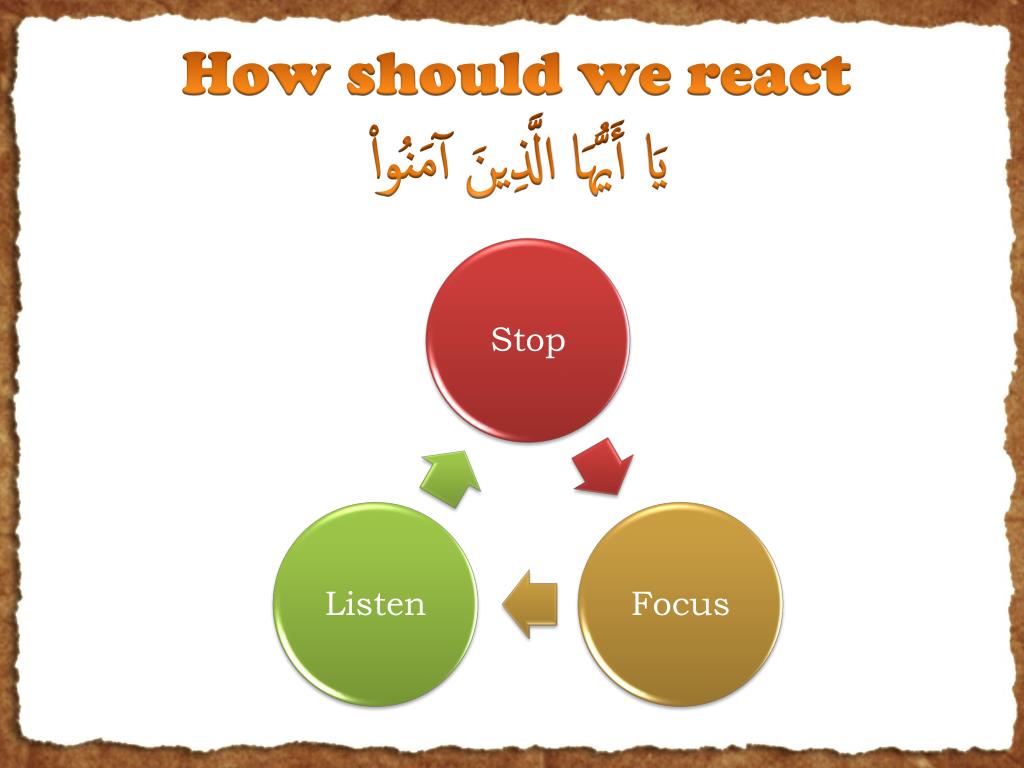 How should we react

يَا أَيُّهَا الَّذِينَ آمَنُواْ

Stop

Focus

Listen